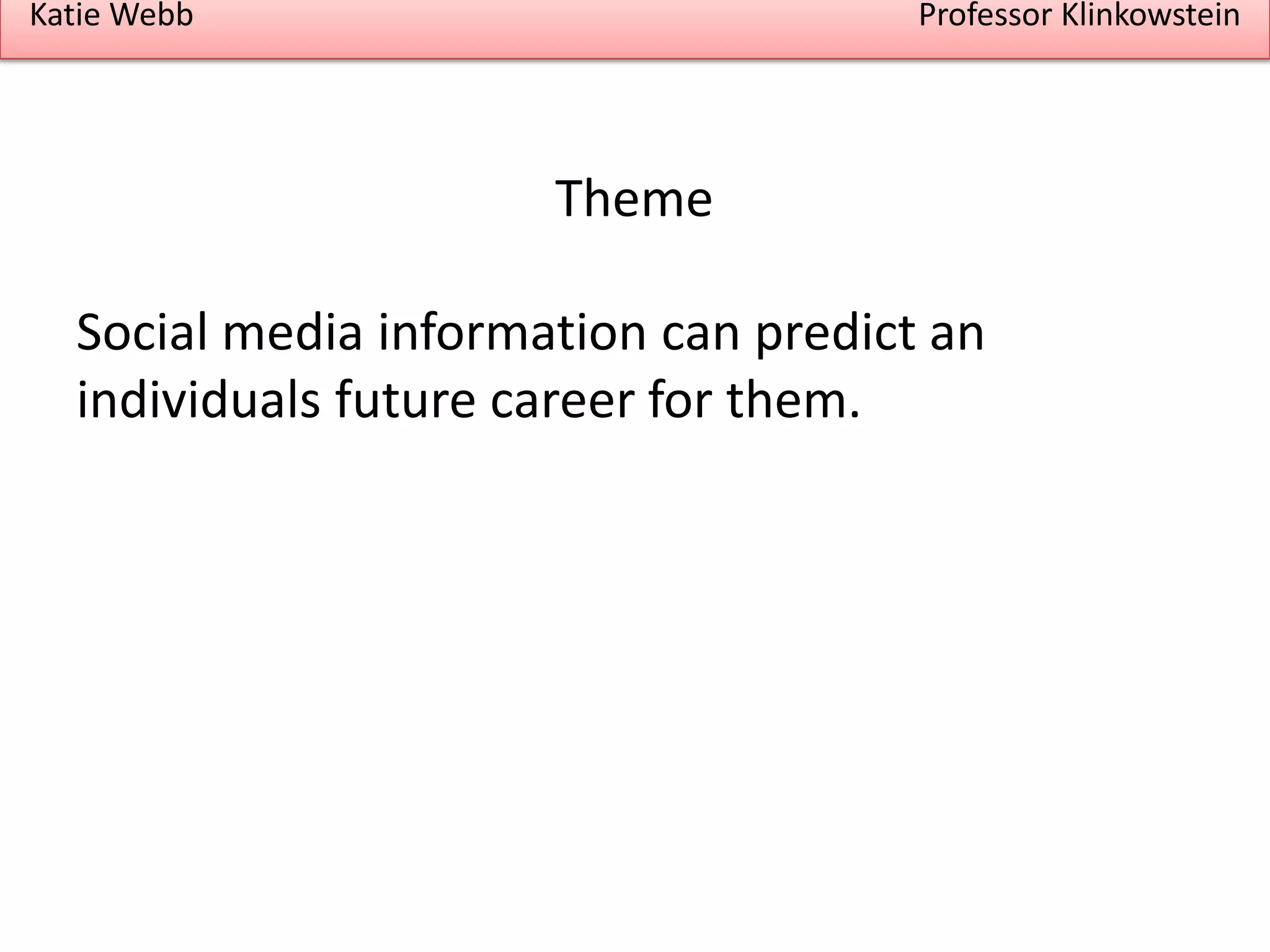 Katie Webb

Professor Klinkowstein

Theme

Social media information can predict an individuals future career for them.